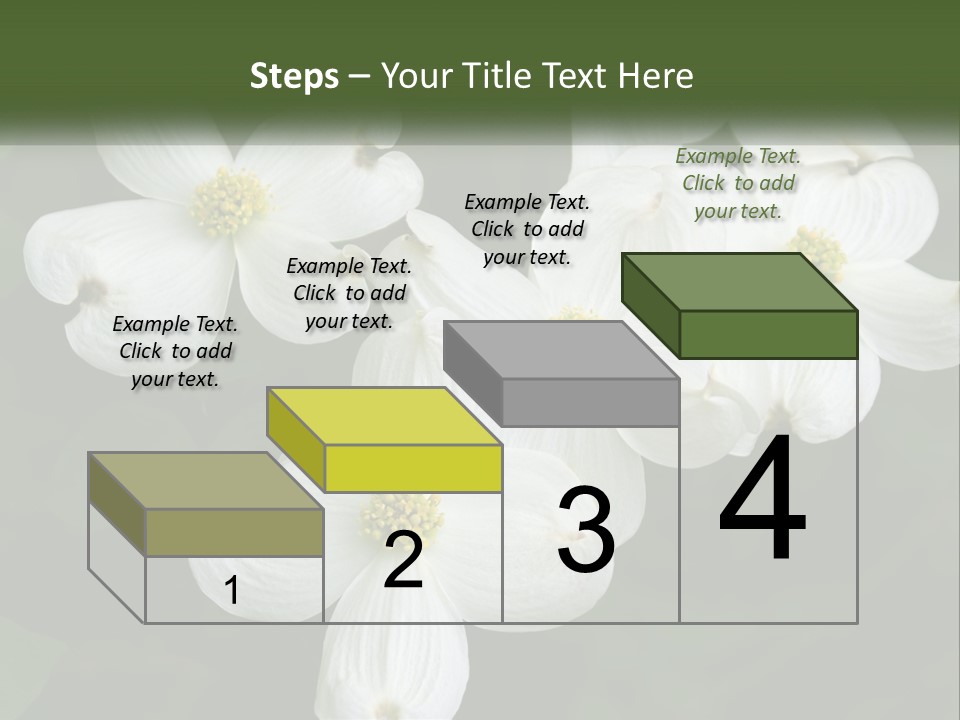 Steps – Your Title Text Here

Example Text. Click to add your text.

Example Text. Click to add your text.

Example Text. Click to add your text.

Example Text. Click to add your text.

1

2

3

4